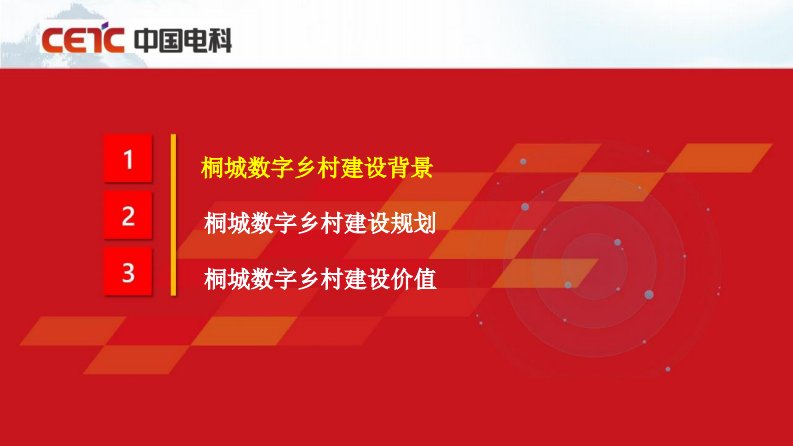 CETC 中国电科

1 桐城数字乡村建设背景

2 桐城数字乡村建设规划

3 桐城数字乡村建设价值